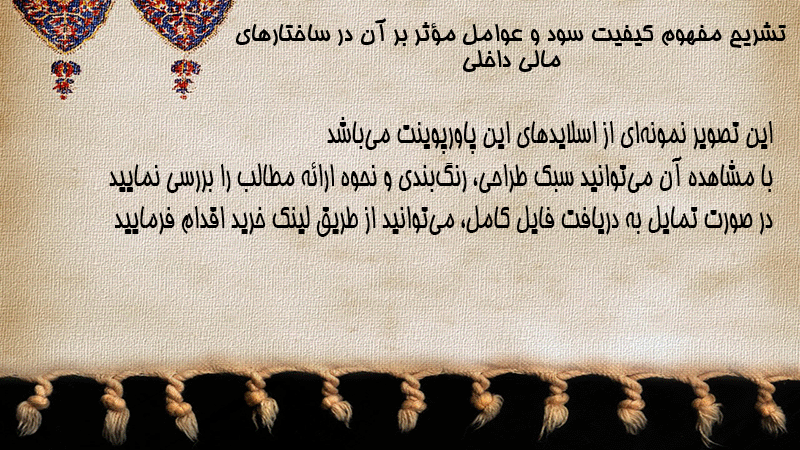 تشریح مفهوم کیفیت سود و عوامل مؤثر بر آن در ساختارهای مالی داخلی

این تصویر نمونه‌ای از اسلایدهای این پاورپوینت می‌باشد
با مشاهده آن می‌توانید سبک طراحی، رنگ‌بندی و نحوه ارائه مطالب را بررسی نمایید
در صورت تمایل به دریافت فایل کامل، می‌توانید از طریق لینک خرید اقدام فرمایید